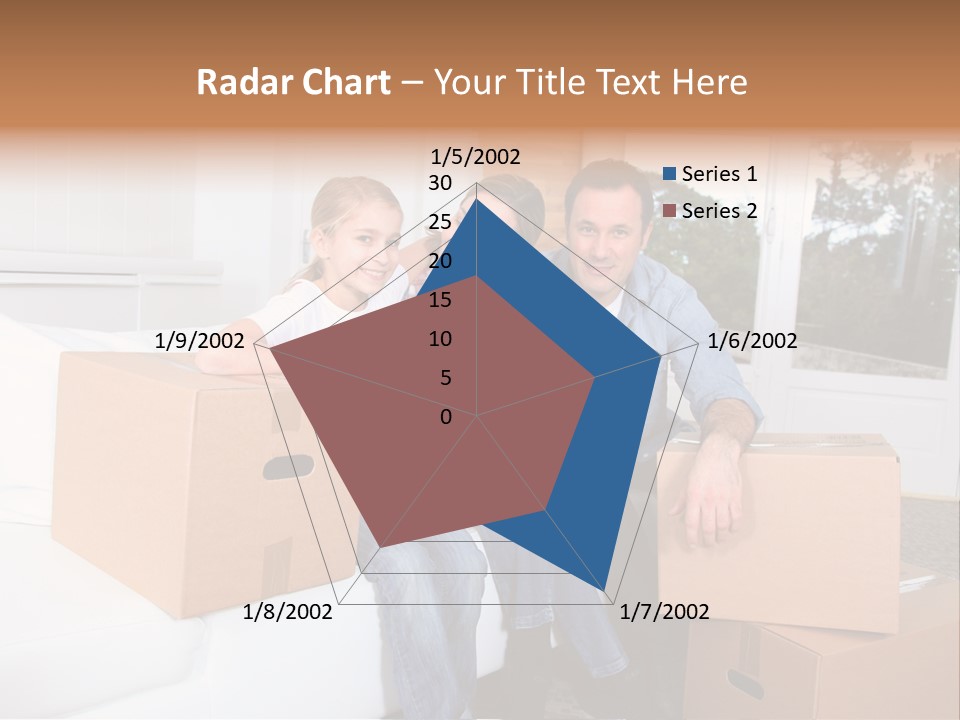 Radar Chart – Your Title Text Here

1/5/2002

30
25
20
15
10
5
0

1/6/2002

1/7/2002

1/8/2002

1/9/2002

Series 1
Series 2